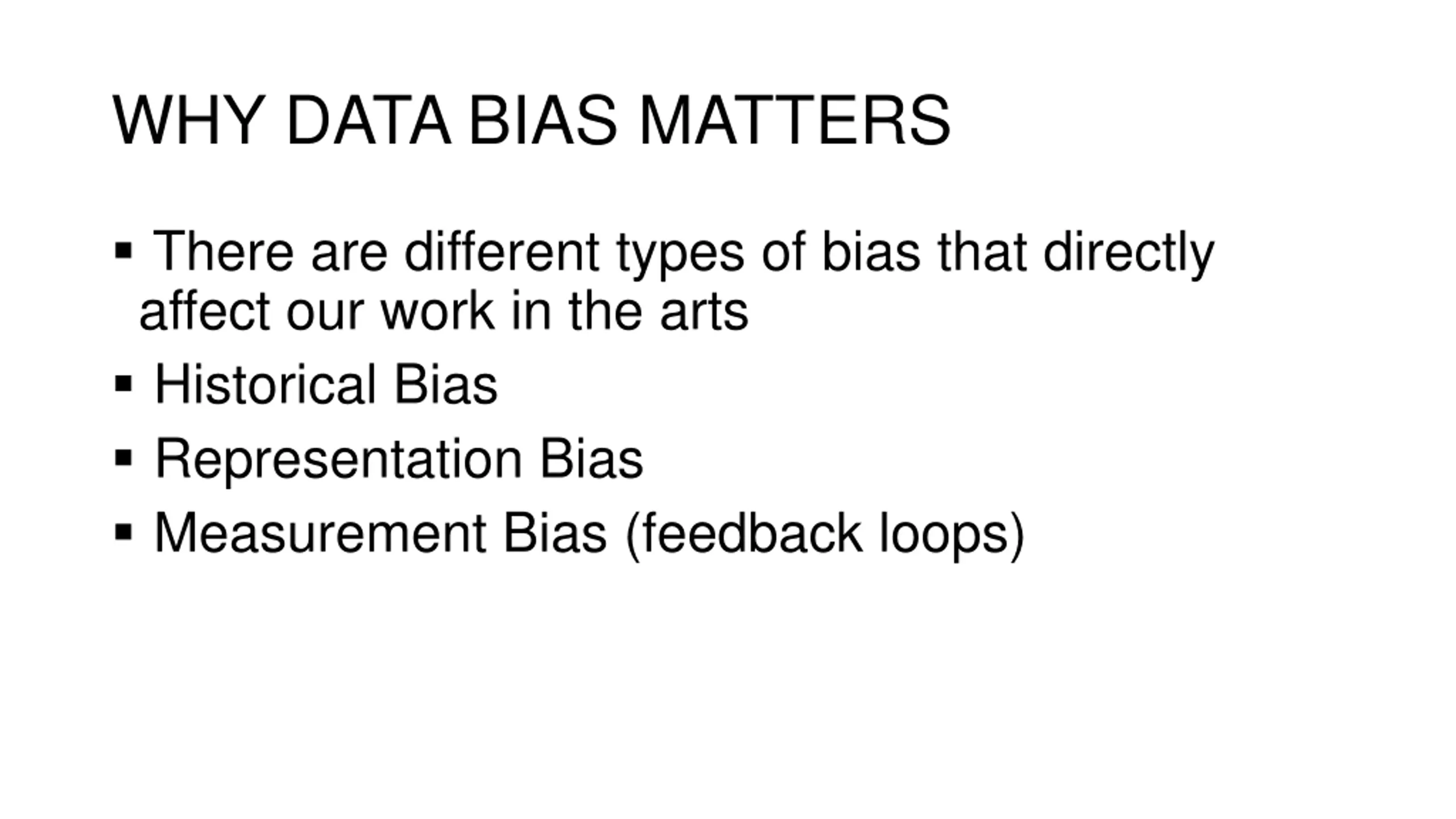 WHY DATA BIAS MATTERS

▪ There are different types of bias that directly affect our work in the arts

▪ Historical Bias

▪ Representation Bias

▪ Measurement Bias (feedback loops)